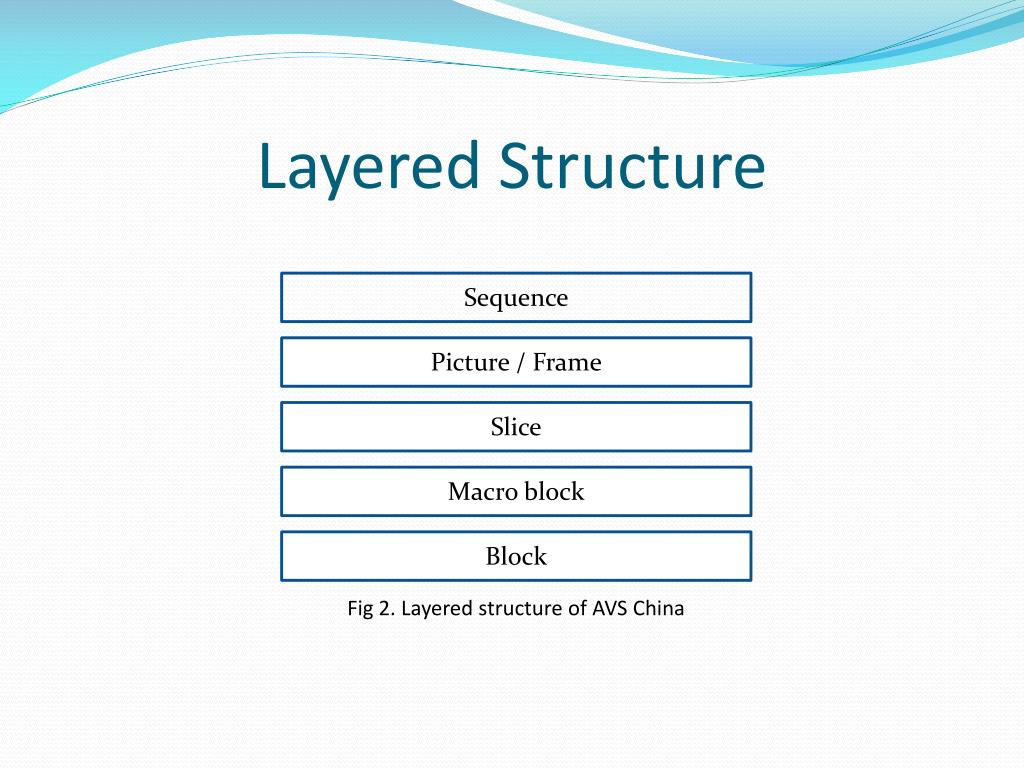 Layered Structure

Sequence

Picture / Frame

Slice

Macro block

Block

Fig 2. Layered structure of AVS China